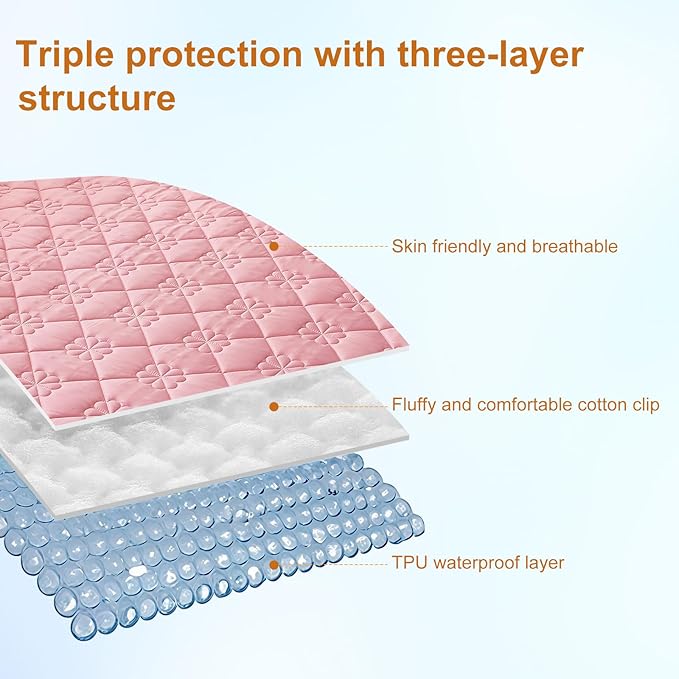 Triple protection with three-layer structure

Skin friendly and breathable

Fluffy and comfortable cotton clip

TPU waterproof layer